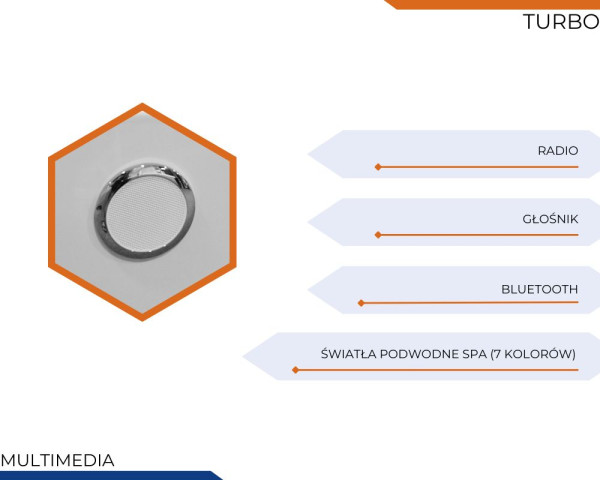 TURBO

RADIO

GŁOŚNIK

BLUETOOTH

ŚWIATŁA PODWODNE SPA (7 KOLORÓW)

MULTIMEDIA